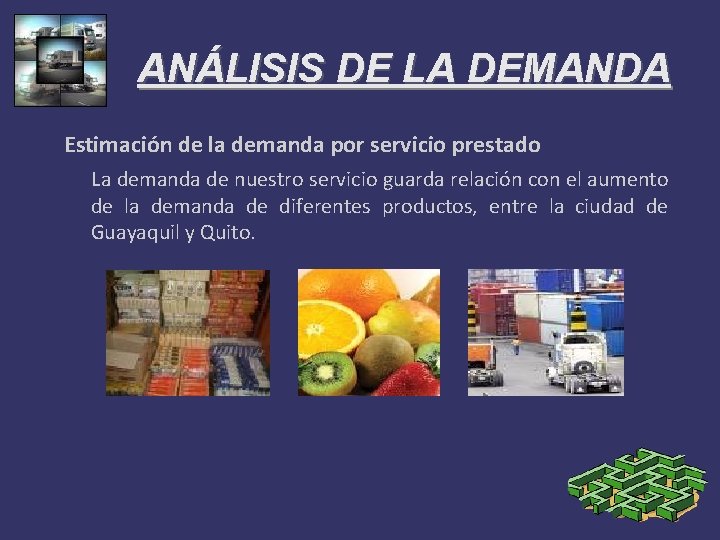 ANÁLISIS DE LA DEMANDA

Estimación de la demanda por servicio prestado

La demanda de nuestro servicio guarda relación con el aumento de la demanda de diferentes productos, entre la ciudad de Guayaquil y Quito.